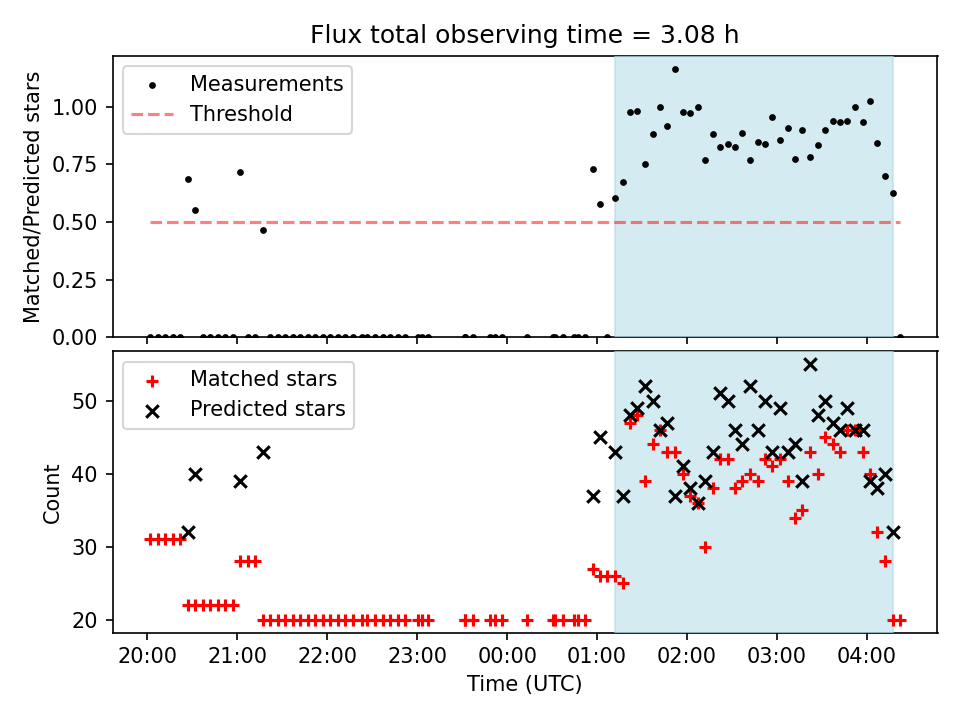 Flux total observing time = 3.08 h

Measurements
Threshold

Matched/Predicted stars

1.00
0.75
0.50
0.25
0.00

Matched stars
Predicted stars

Count

50
40
30
20

20:00
21:00
22:00
23:00
00:00
01:00
02:00
03:00
04:00

Time (UTC)